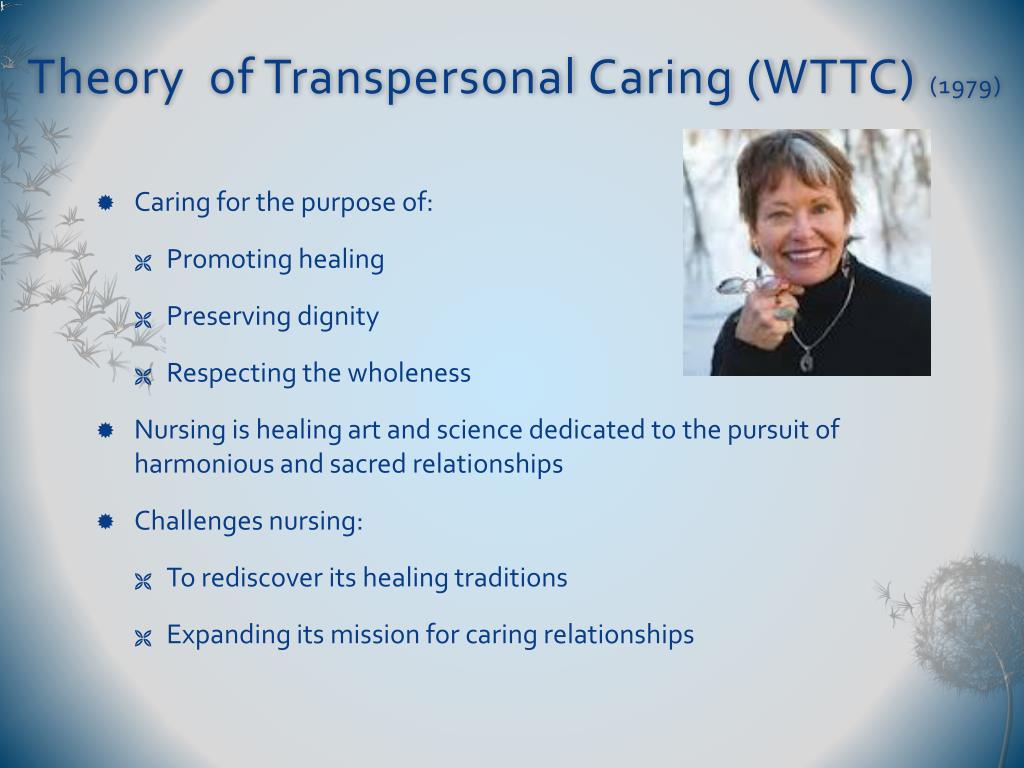 Theory  of Transpersonal Caring (WTTC) (1979)

Caring for the purpose of:

Promoting healing

Preserving dignity

Respecting the wholeness

Nursing is healing art and science dedicated to the pursuit of harmonious and sacred relationships

Challenges nursing:

To rediscover its healing traditions

Expanding its mission for caring relationships